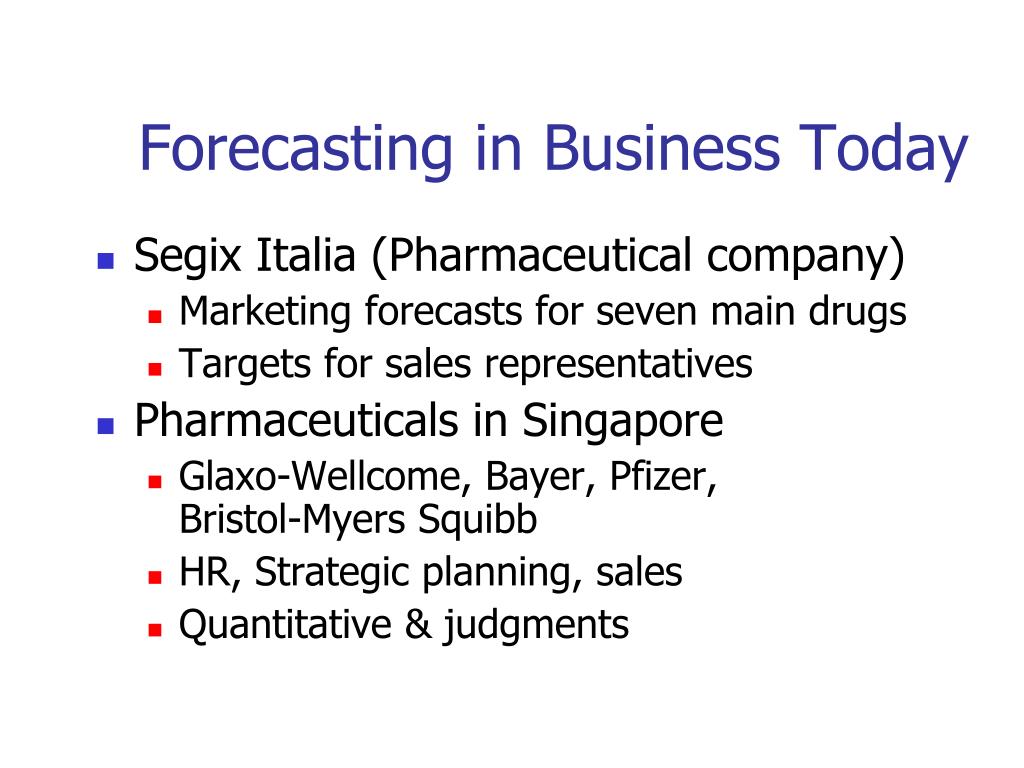 Forecasting in Business Today

- Segix Italia (Pharmaceutical company)
  - Marketing forecasts for seven main drugs
  - Targets for sales representatives
- Pharmaceuticals in Singapore
  - Glaxo-Wellcome, Bayer, Pfizer, Bristol-Myers Squibb
  - HR, Strategic planning, sales
  - Quantitative & judgments